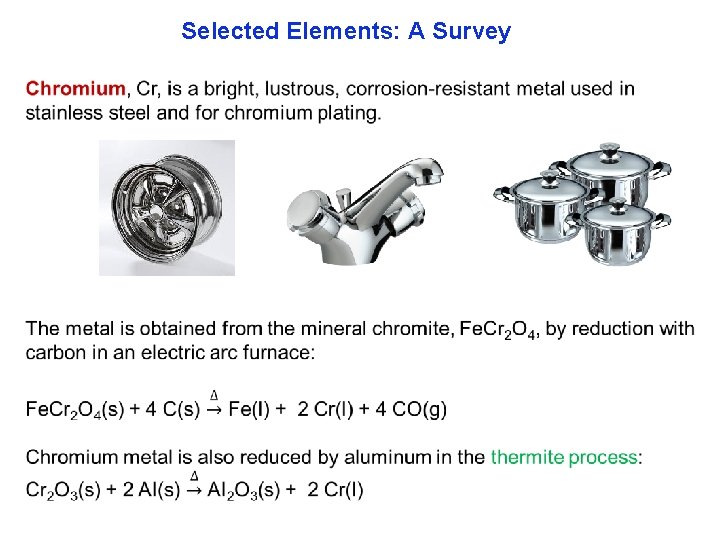 Selected Elements: A Survey

Chromium, Cr, is a bright, lustrous, corrosion-resistant metal used in stainless steel and for chromium plating.

The metal is obtained from the mineral chromite, $FeCr_2O_4$, by reduction with carbon in an electric arc furnace:

$FeCr_2O_4(s) + 4\ C(s) \xrightarrow{\Delta} Fe(l) + 2\ Cr(l) + 4\ CO(g)$

Chromium metal is also reduced by aluminum in the thermite process:

$Cr_2O_3(s) + 2\ Al(s) \xrightarrow{\Delta} Al_2O_3(s) + 2\ Cr(l)$